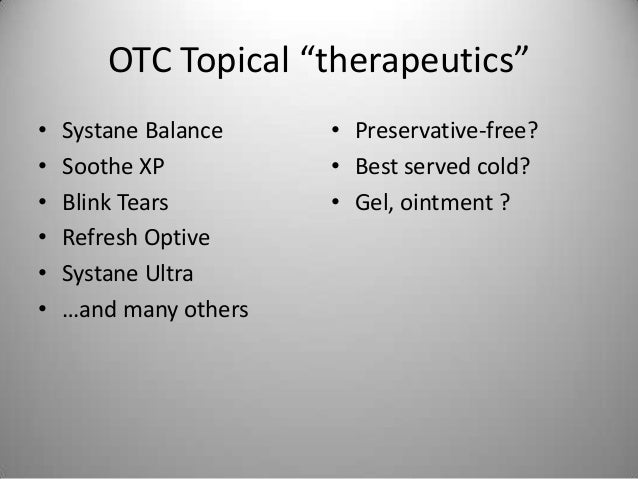 OTC Topical “therapeutics”

• Systane Balance
• Soothe XP
• Blink Tears
• Refresh Optive
• Systane Ultra
• …and many others

• Preservative-free?
• Best served cold?
• Gel, ointment ?